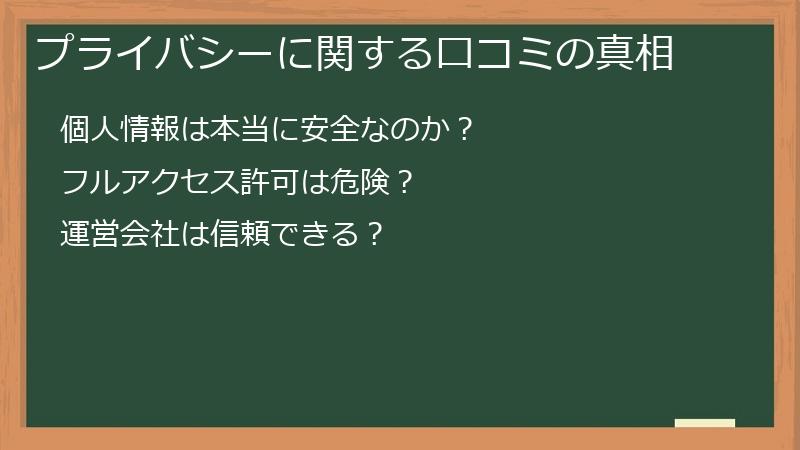 プライバシーに関する口コミの真相

個人情報は本当に安全なのか？

フルアクセス許可は危険？

運営会社は信頼できる？